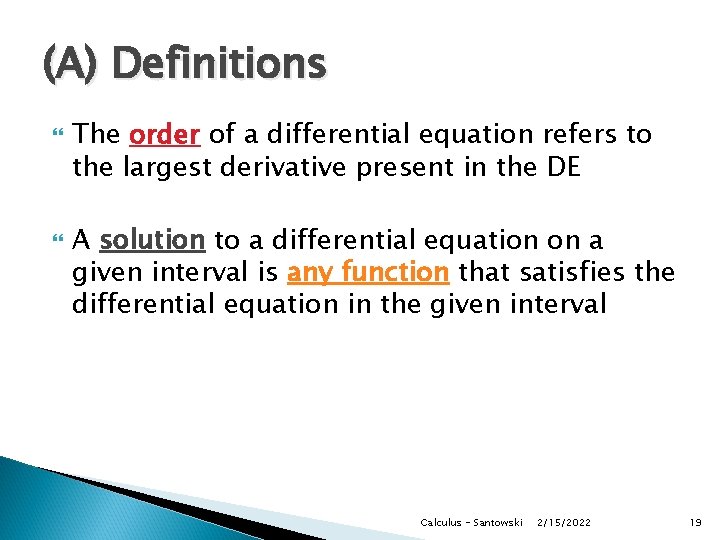 (A) Definitions

The order of a differential equation refers to the largest derivative present in the DE

A solution to a differential equation on a given interval is any function that satisfies the differential equation in the given interval

Calculus - Santowski 2/15/2022 19